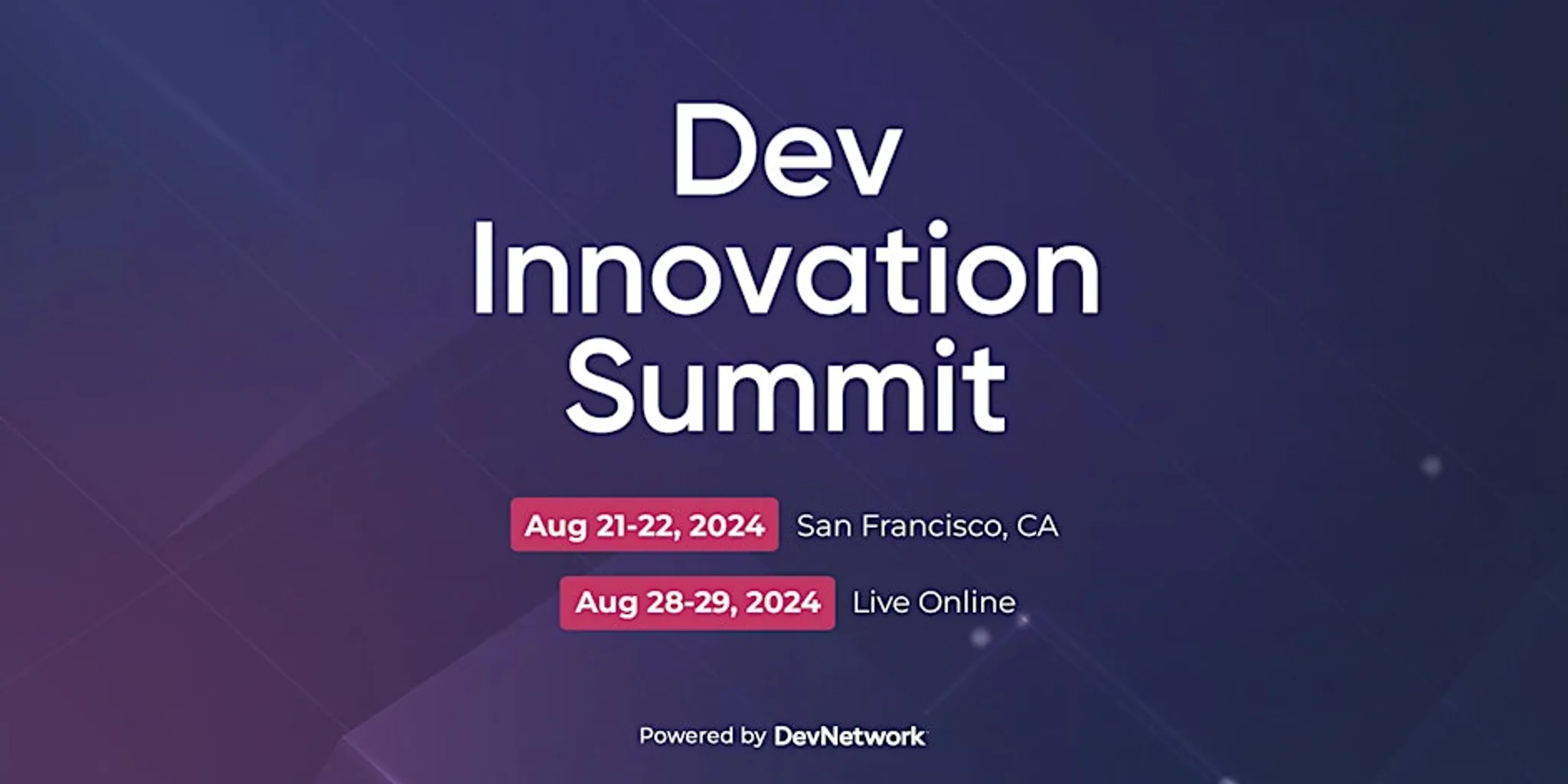 Dev Innovation Summit

Aug 21-22, 2024 San Francisco, CA

Aug 28-29, 2024 Live Online

Powered by DevNetwork